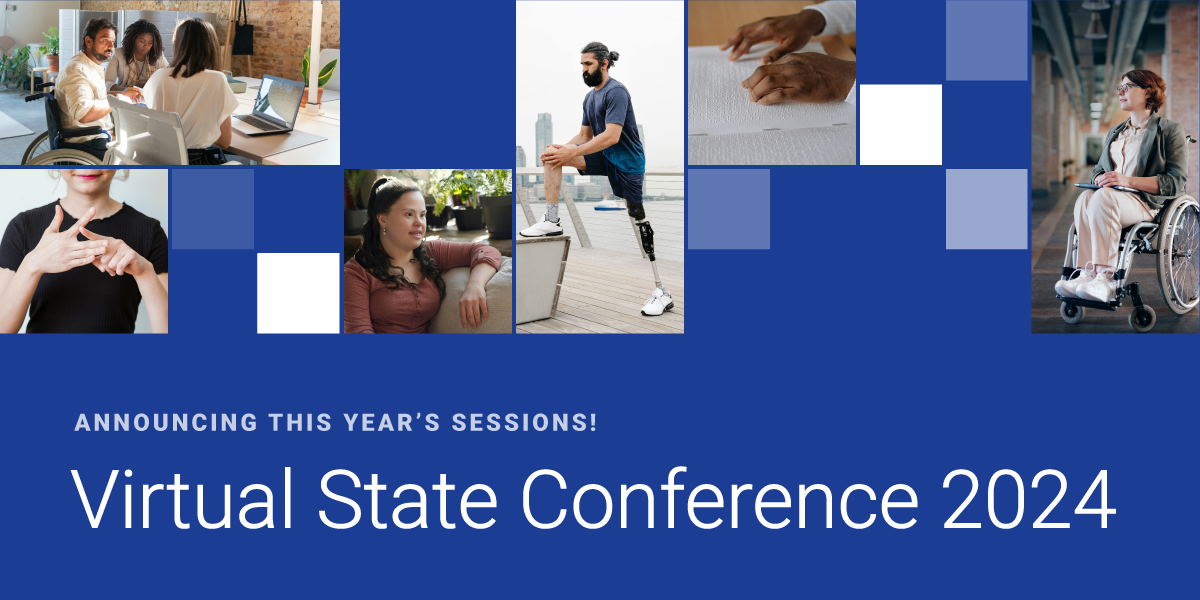 ANNOUNCING THIS YEAR'S SESSIONS!

Virtual State Conference 2024